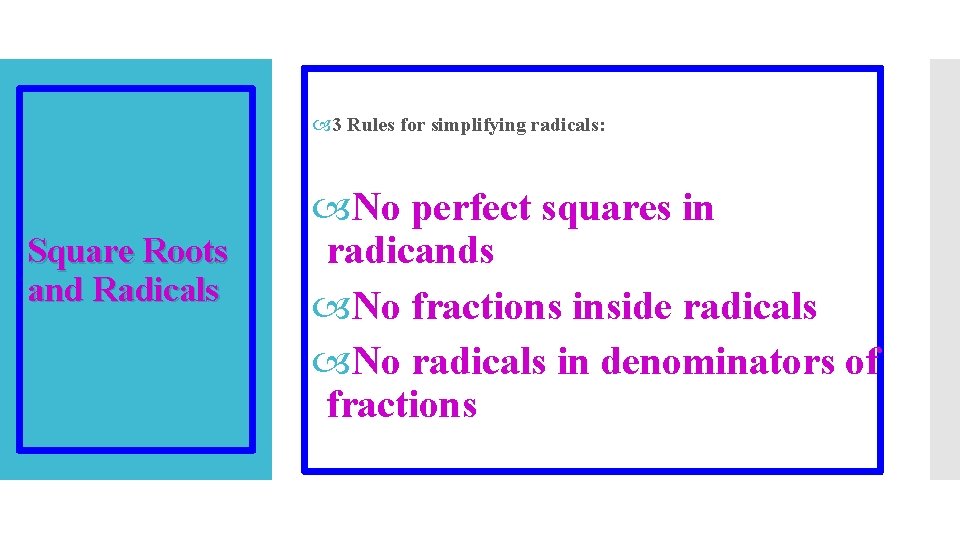 Square Roots and Radicals

3 Rules for simplifying radicals:

No perfect squares in radicands

No fractions inside radicals

No radicals in denominators of fractions